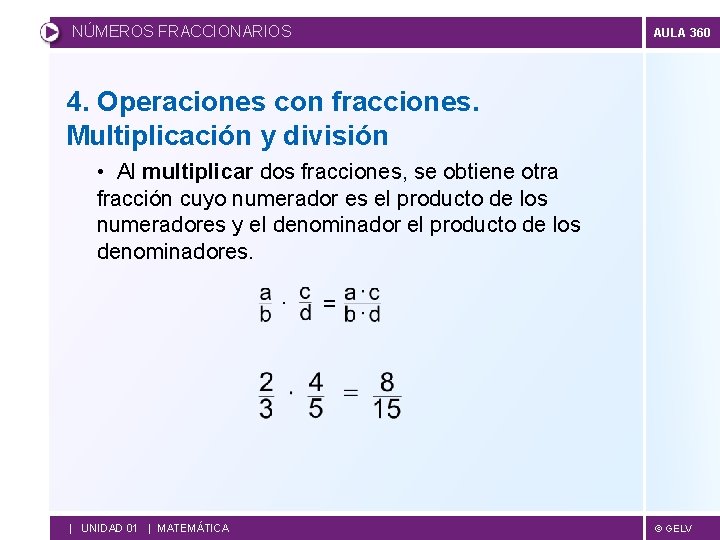 NÚMEROS FRACCIONARIOS

AULA 360

4. Operaciones con fracciones. Multiplicación y división

• Al multiplicar dos fracciones, se obtiene otra fracción cuyo numerador es el producto de los numeradores y el denominador el producto de los denominadores.

$\frac{a}{b} \cdot \frac{c}{d} = \frac{a \cdot c}{b \cdot d}$

$\frac{2}{3} \cdot \frac{4}{5} = \frac{8}{15}$

| UNIDAD 01 | MATEMÁTICA

© GELV